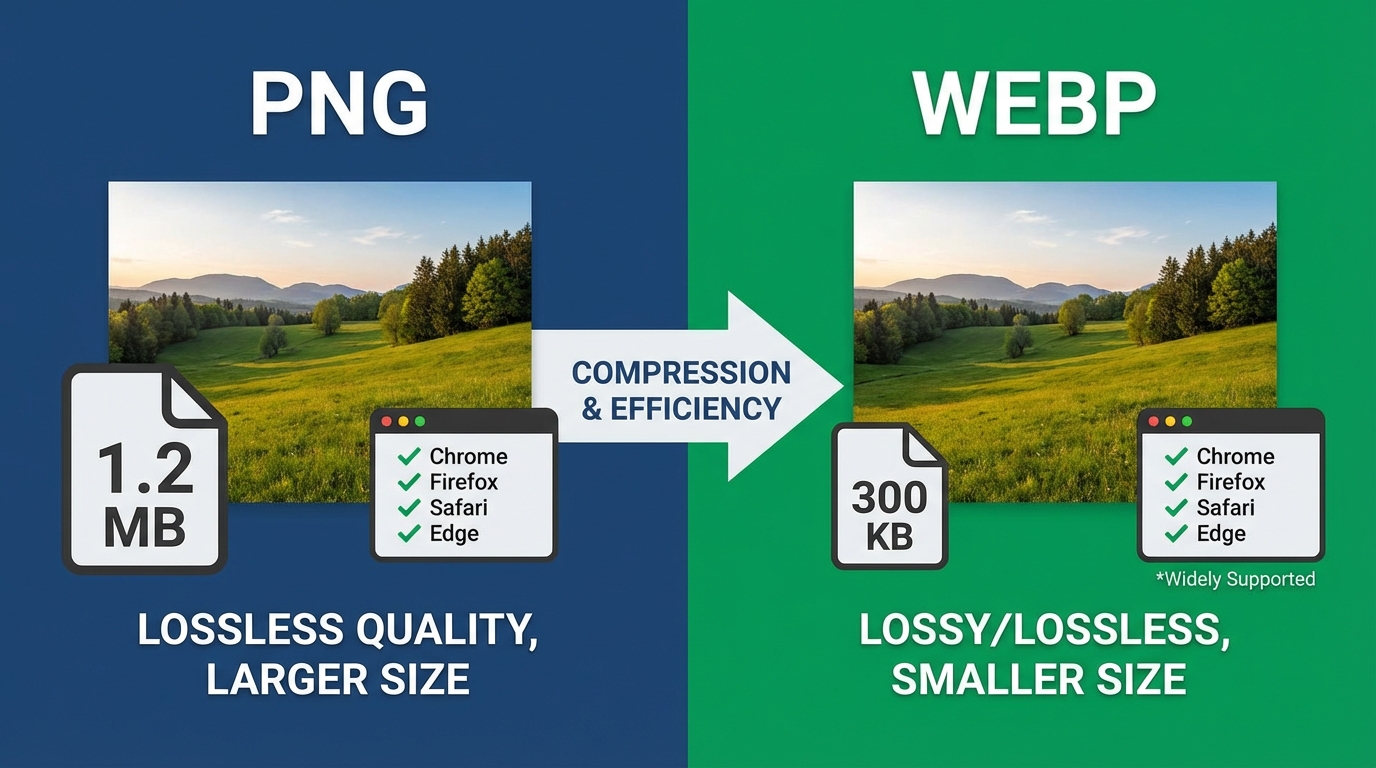 PNG

1.2 MB

Chrome
Firefox
Safari
Edge

LOSSLESS QUALITY, LARGER SIZE

COMPRESSION & EFFICIENCY

WEBP

300 KB

Chrome
Firefox
Safari
Edge

*Widely Supported

LOSSY/LOSSLESS, SMALLER SIZE